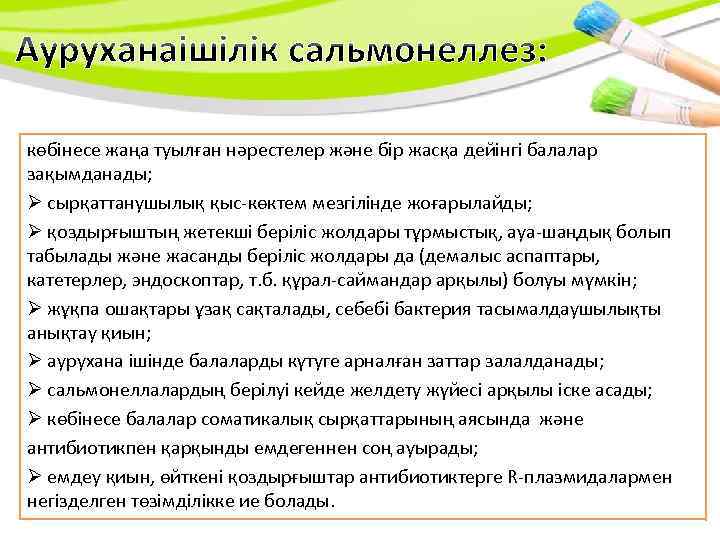 Ауруханаішілік сальмонеллез:

көбінесе жаңа туылған нәрестелер және бір жасқа дейінгі балалар зақымданады;

➢ сырқаттанушылық қыс-көктем мезгілінде жоғарылайды;

➢ қоздырғыштың жетекші беріліс жолдары тұрмыстық, ауа-шаңдық болып табылады және жасанды беріліс жолдары да (демалыс аспаптары, катетерлер, эндоскоптар, т.б. құрал-саймандар арқылы) болуы мүмкін;

➢ жұқпа ошақтары ұзақ сақталады, себебі бактерия тасымалдаушылықты анықтау қиын;

➢ аурухана ішінде балаларды күтуге арналған заттар залалданады;

➢ сальмонеллалардың берілуі кейде желдету жүйесі арқылы іске асады;

➢ көбінесе балалар соматикалық сырқаттарының аясында және антибиотикпен қарқынды емдегеннен соң ауырады;

➢ емдеу қиын, өйткені қоздырғыштар антибиотиктерге R-плазмидалармен негізделген төзімділікке ие болады.